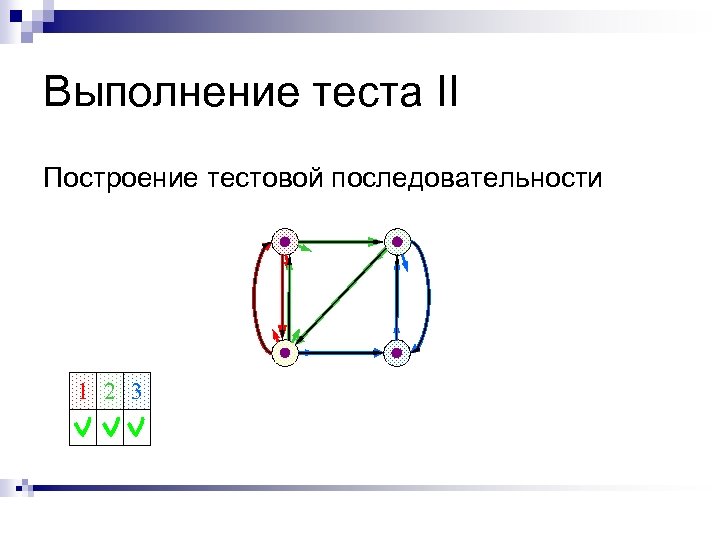 Выполнение теста II

Построение тестовой последовательности

| 1 | 2 | 3 |
|---|---|---|
| ✓ | ✓ | ✓ |